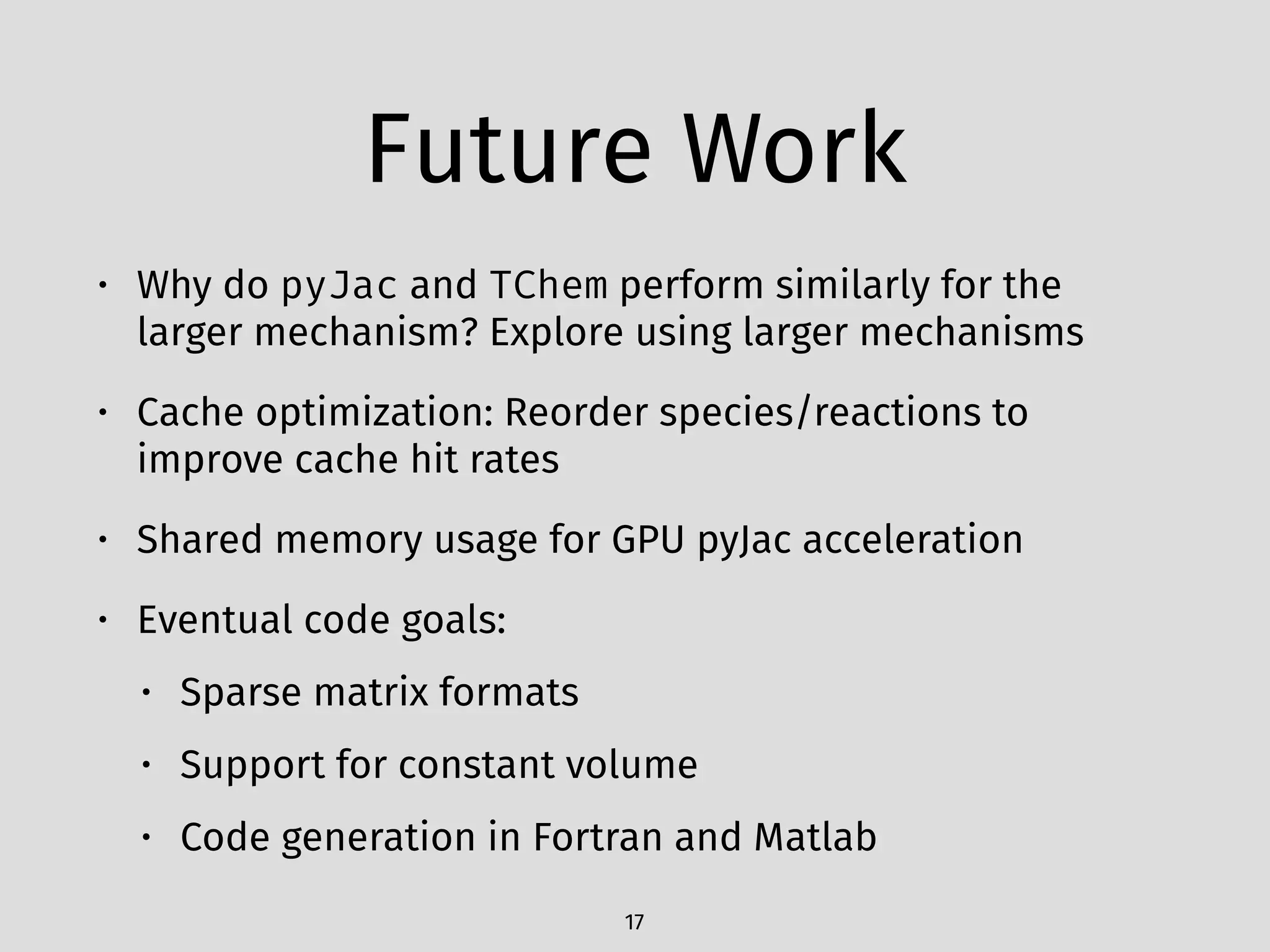 Future Work

• Why do pyJac and TChem perform similarly for the larger mechanism? Explore using larger mechanisms

• Cache optimization: Reorder species/reactions to improve cache hit rates

• Shared memory usage for GPU pyJac acceleration

• Eventual code goals:

• Sparse matrix formats

• Support for constant volume

• Code generation in Fortran and Matlab

17